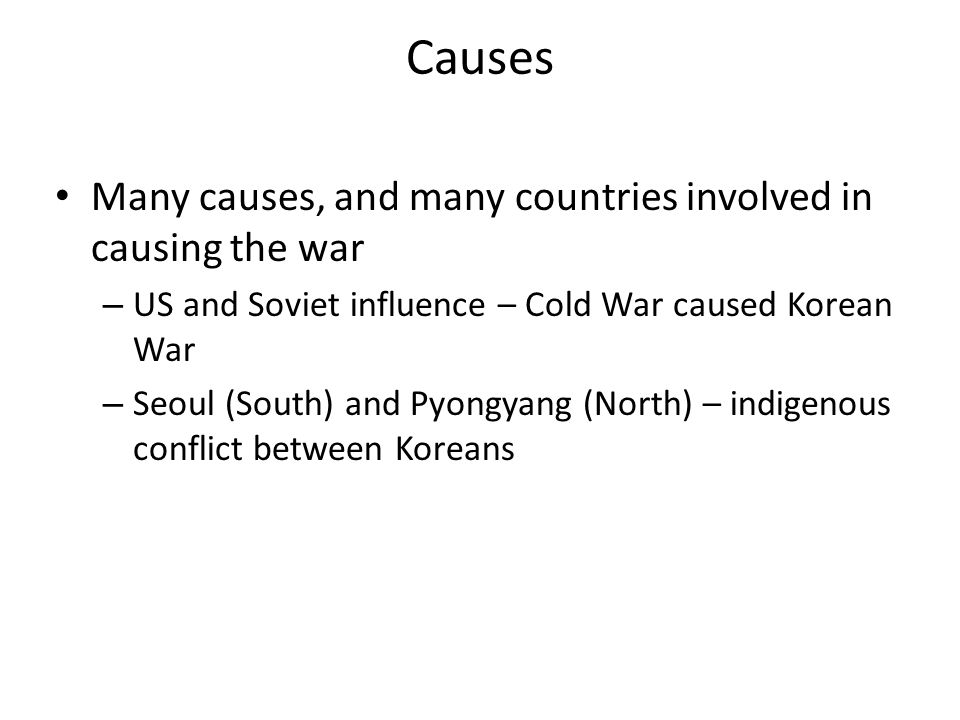 Causes

• Many causes, and many countries involved in causing the war

– US and Soviet influence – Cold War caused Korean War

– Seoul (South) and Pyongyang (North) – indigenous conflict between Koreans